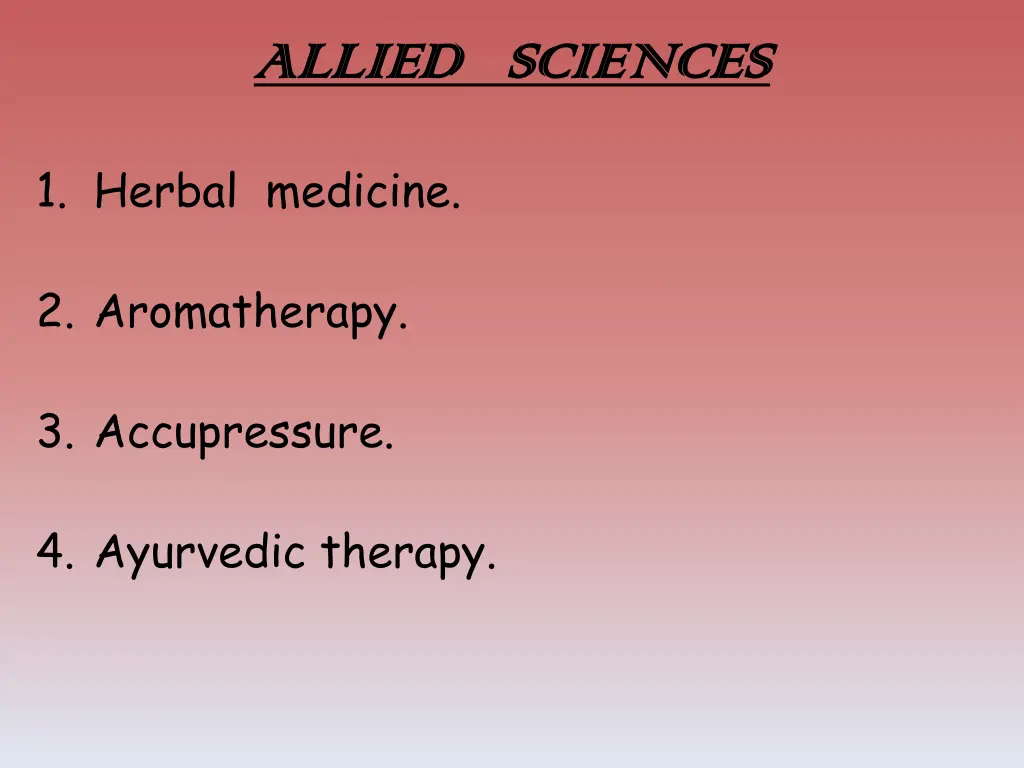 ALLIED SCIENCES

1. Herbal medicine.

2. Aromatherapy.

3. Accupressure.

4. Ayurvedic therapy.